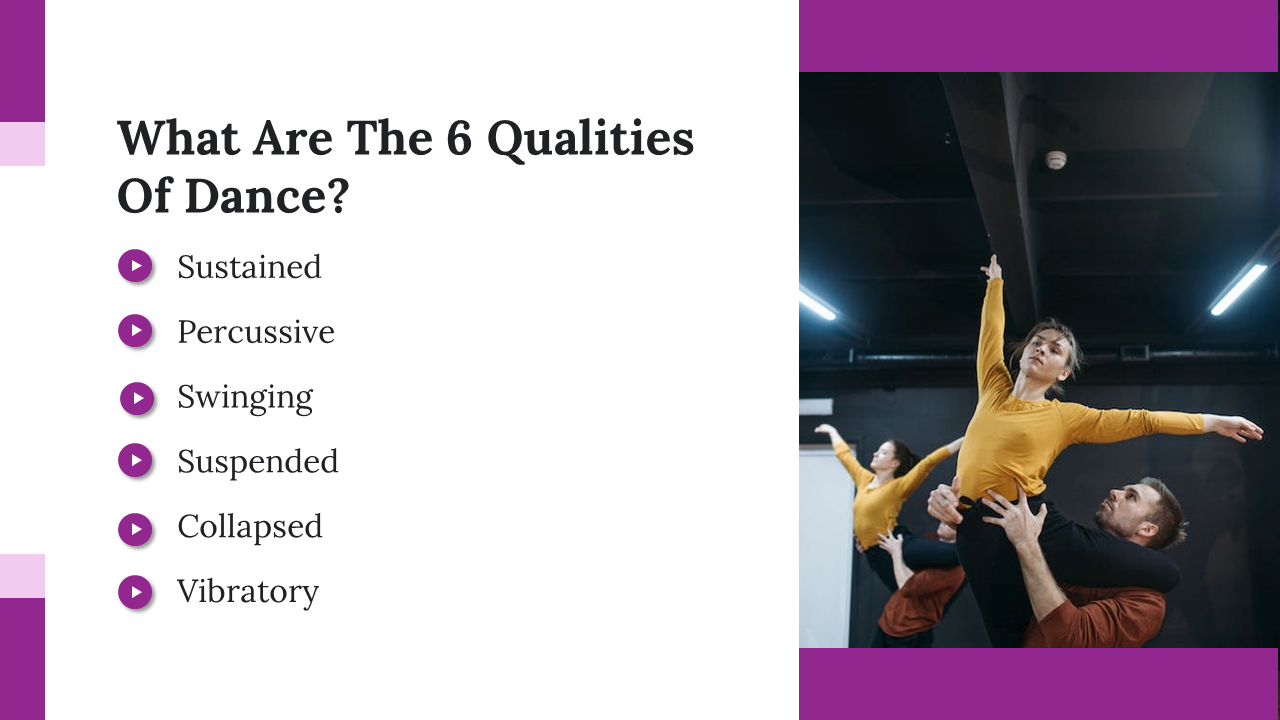 What Are The 6 Qualities Of Dance?

Sustained

Percussive

Swinging

Suspended

Collapsed

Vibratory